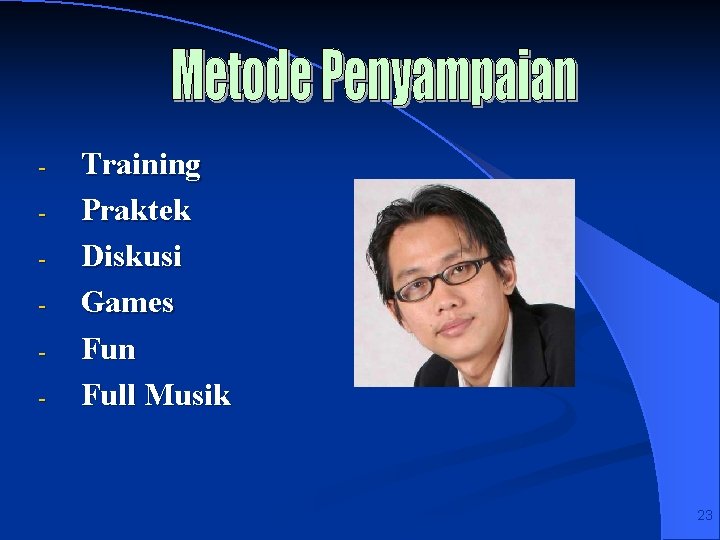 Metode Penyampaian

- Training
- Praktek
- Diskusi
- Games
- Fun
- Full Musik

23